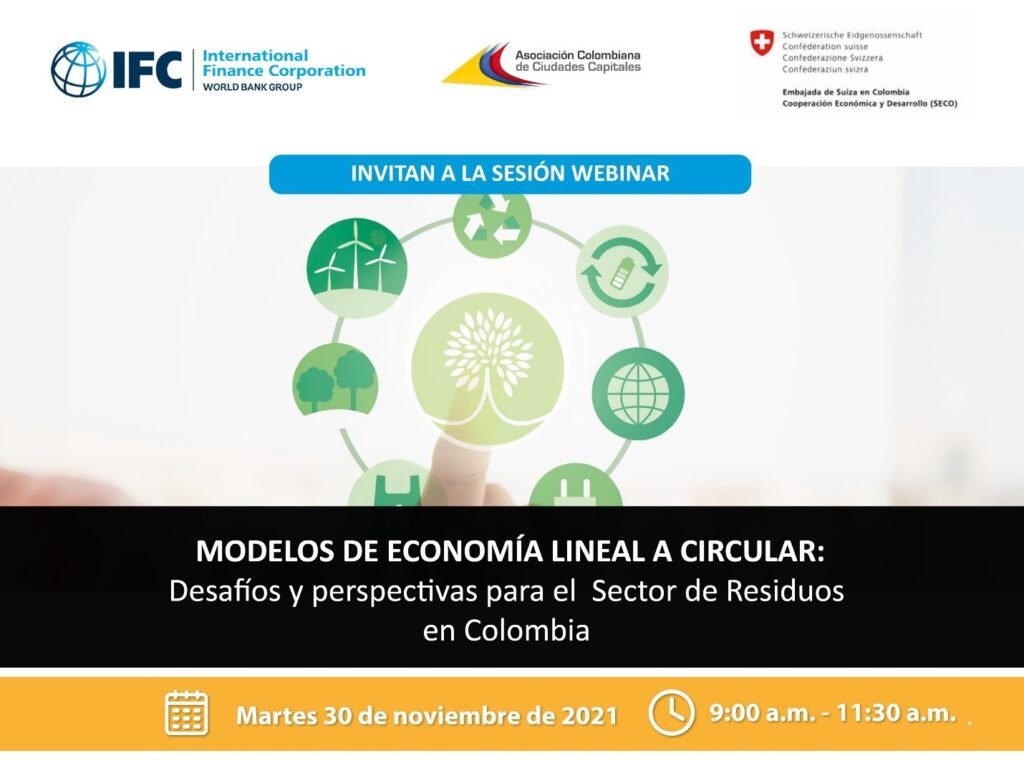 IFC International Finance Corporation WORLD BANK GROUP

Asociación Colombiana de Ciudades Capitales

Schweizerische Eidgenossenschaft
Confédération suisse
Confederazione Svizzera
Confederaziun svizra

Embajada de Suiza en Colombia
Cooperación Económica y Desarrollo (SECO)

INVITAN A LA SESIÓN WEBINAR

MODELOS DE ECONOMÍA LINEAL A CIRCULAR:
Desafíos y perspectivas para el Sector de Residuos en Colombia

Martes 30 de noviembre de 2021

9:00 a.m. - 11:30 a.m.